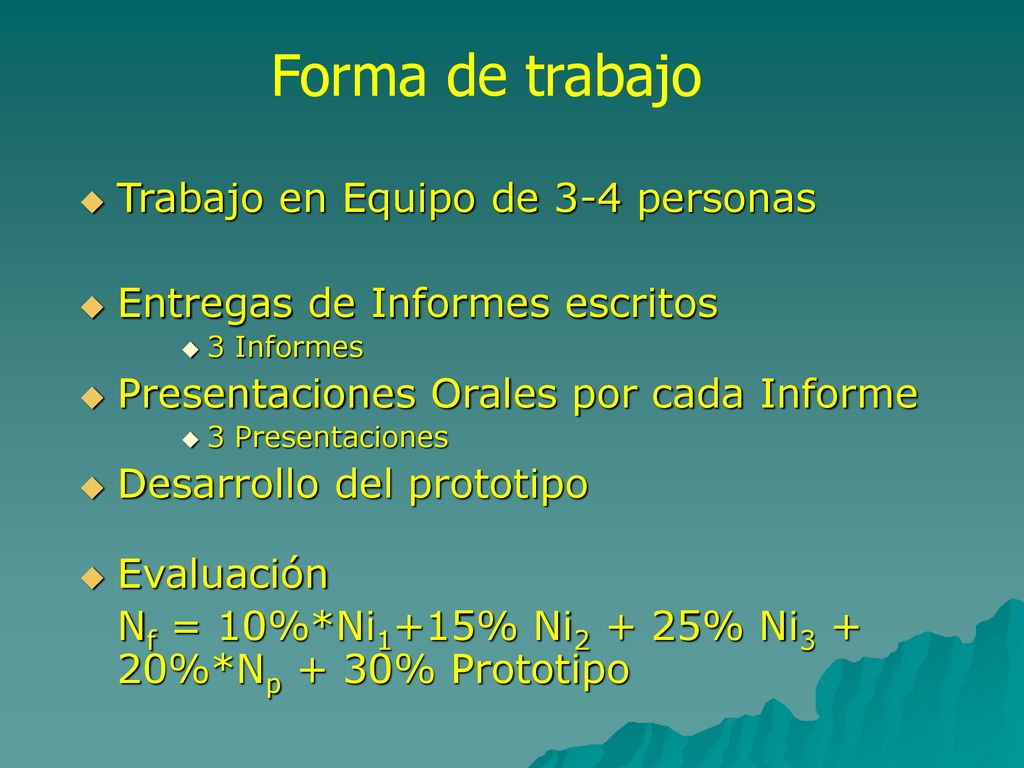 Forma de trabajo

Trabajo en Equipo de 3-4 personas

Entregas de Informes escritos

3 Informes

Presentaciones Orales por cada Informe

3 Presentaciones

Desarrollo del prototipo

Evaluación

$N_f$ = 10%*$Ni_1$+15% $Ni_2$ + 25% $Ni_3$ + 20%*$N_p$ + 30% Prototipo